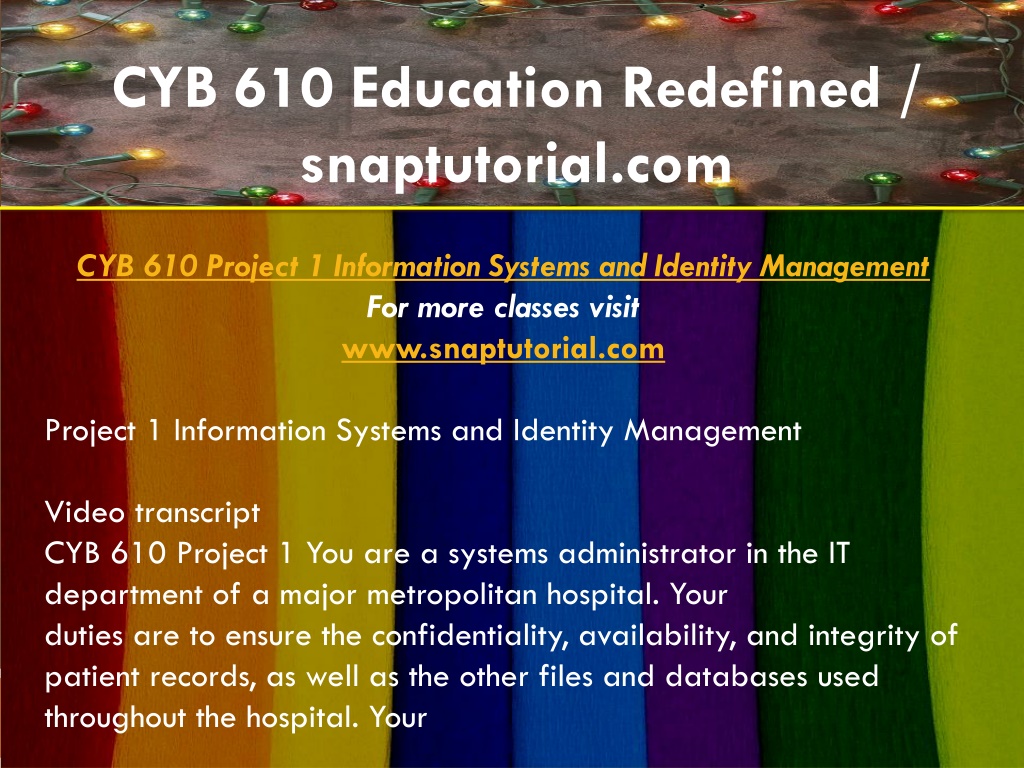 CYB 610 Education Redefined / snaptutorial.com

CYB 610 Project 1 Information Systems and Identity Management
For more classes visit
www.snaptutorial.com

Project 1 Information Systems and Identity Management

Video transcript
CYB 610 Project 1 You are a systems administrator in the IT department of a major metropolitan hospital. Your duties are to ensure the confidentiality, availability, and integrity of patient records, as well as the other files and databases used throughout the hospital. Your